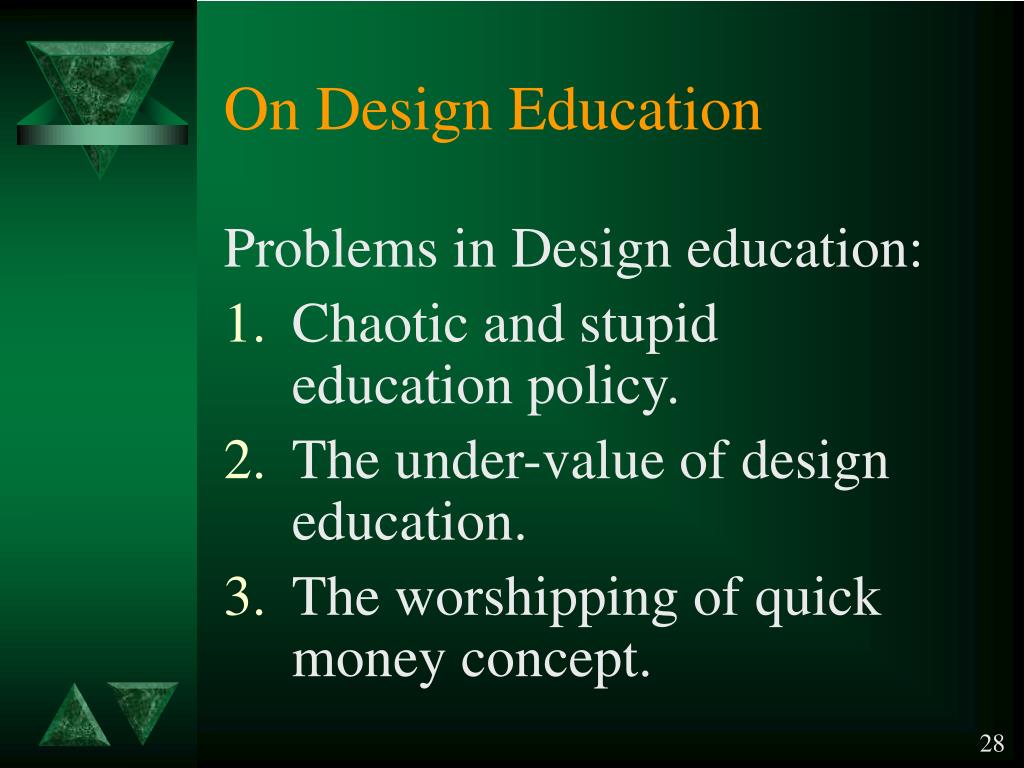 On Design Education

Problems in Design education:

1. Chaotic and stupid education policy.
2. The under-value of design education.
3. The worshipping of quick money concept.

28